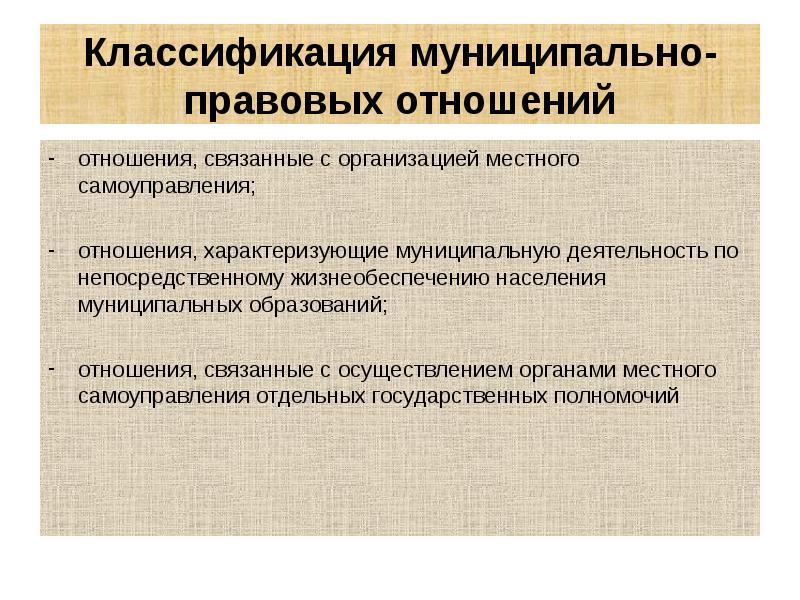 Классификация муниципально-правовых отношений

- отношения, связанные с организацией местного самоуправления;

- отношения, характеризующие муниципальную деятельность по непосредственному жизнеобеспечению населения муниципальных образований;

- отношения, связанные с осуществлением органами местного самоуправления отдельных государственных полномочий